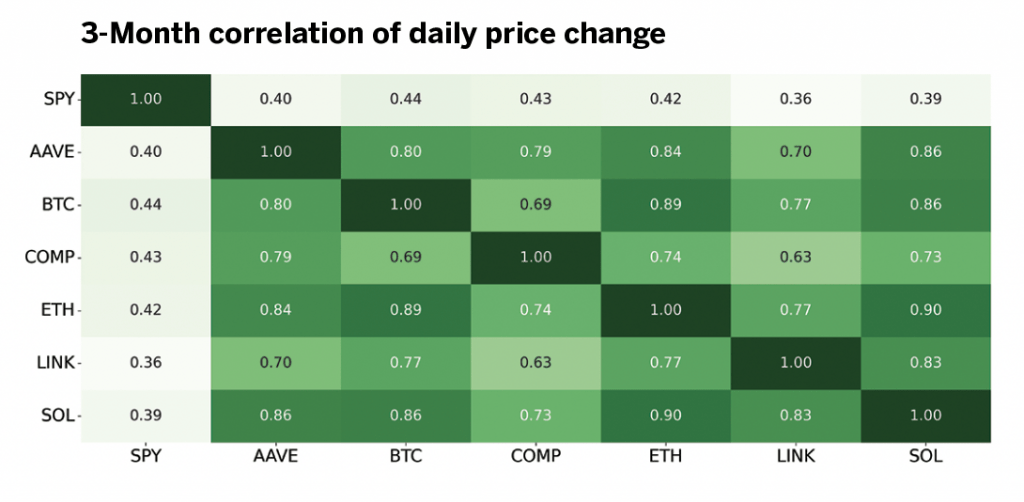 3-Month correlation of daily price change

| | SPY | AAVE | BTC | COMP | ETH | LINK | SOL |
|---|---|---|---|---|---|---|---|
| SPY | 1.00 | 0.40 | 0.44 | 0.43 | 0.42 | 0.36 | 0.39 |
| AAVE | 0.40 | 1.00 | 0.80 | 0.79 | 0.84 | 0.70 | 0.86 |
| BTC | 0.44 | 0.80 | 1.00 | 0.69 | 0.89 | 0.77 | 0.86 |
| COMP | 0.43 | 0.79 | 0.69 | 1.00 | 0.74 | 0.63 | 0.73 |
| ETH | 0.42 | 0.84 | 0.89 | 0.74 | 1.00 | 0.77 | 0.90 |
| LINK | 0.36 | 0.70 | 0.77 | 0.63 | 0.77 | 1.00 | 0.83 |
| SOL | 0.39 | 0.86 | 0.86 | 0.73 | 0.90 | 0.83 | 1.00 |